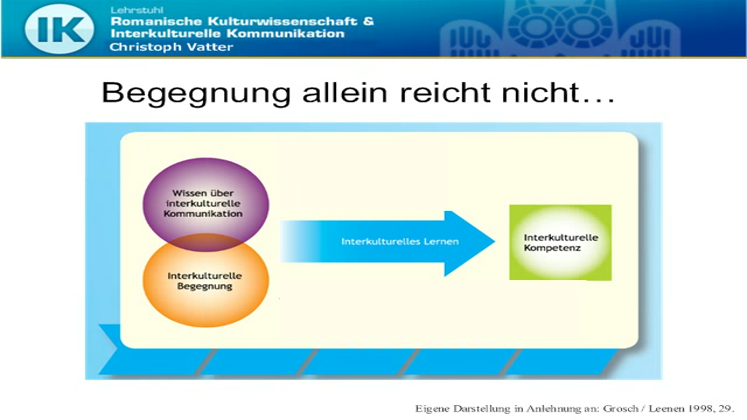 IK

Lehrstuhl
Romanische Kulturwissenschaft &
Interkulturelle Kommunikation
Christoph Vatter

Begegnung allein reicht nicht…

Wissen über interkulturelle Kommunikation

Interkulturelle Begegnung

Interkulturelles Lernen

Interkulturelle Kompetenz

Eigene Darstellung in Anlehnung an: Grosch / Leenen 1998, 29.